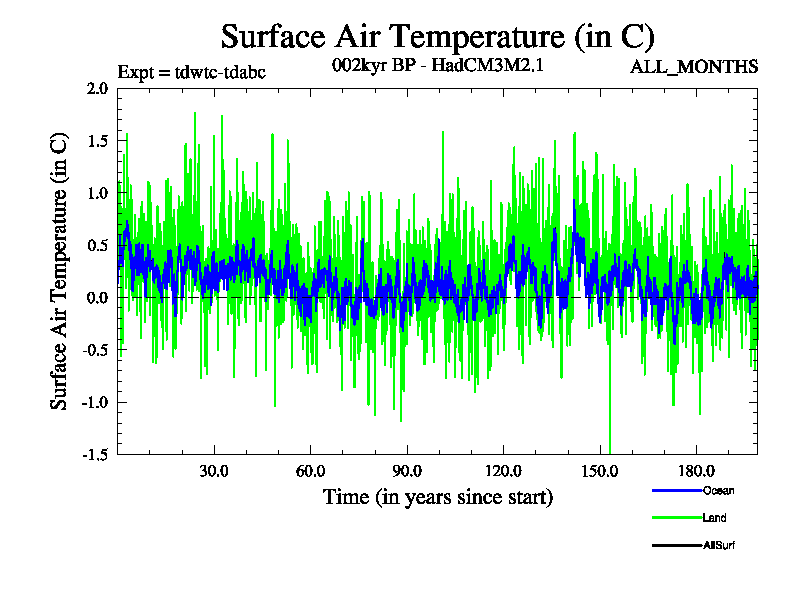 Surface Air Temperature (in C)

Expt = tdwtc-tdabc

002kyr BP - HadCM3M2.1

ALL_MONTHS

Surface Air Temperature (in C)

2.0

1.5

1.0

0.5

0.0

-0.5

-1.0

-1.5

30.0

60.0

90.0

120.0

150.0

180.0

Time (in years since start)

Ocean

Land

AllSurf